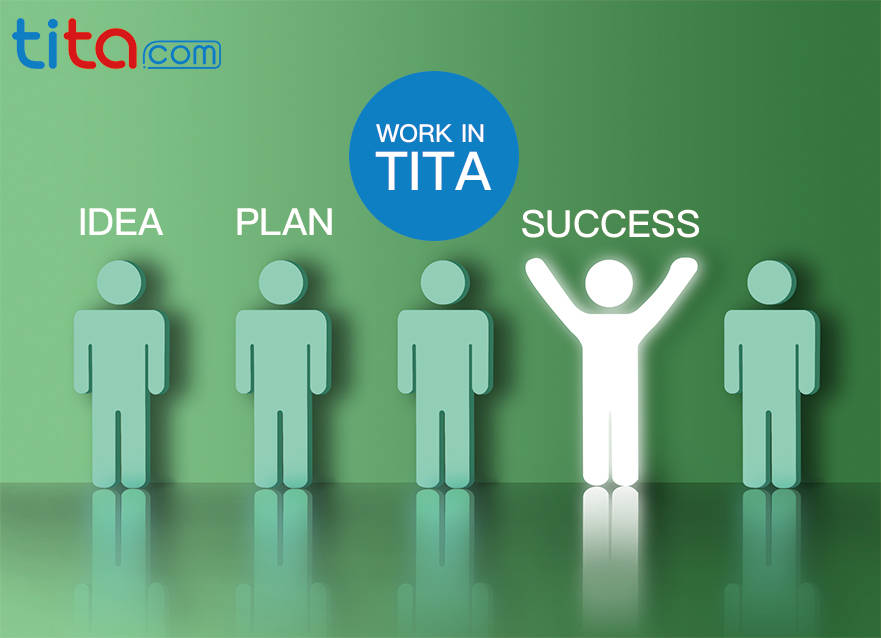 tita.com

WORK IN TITA

IDEA

PLAN

SUCCESS